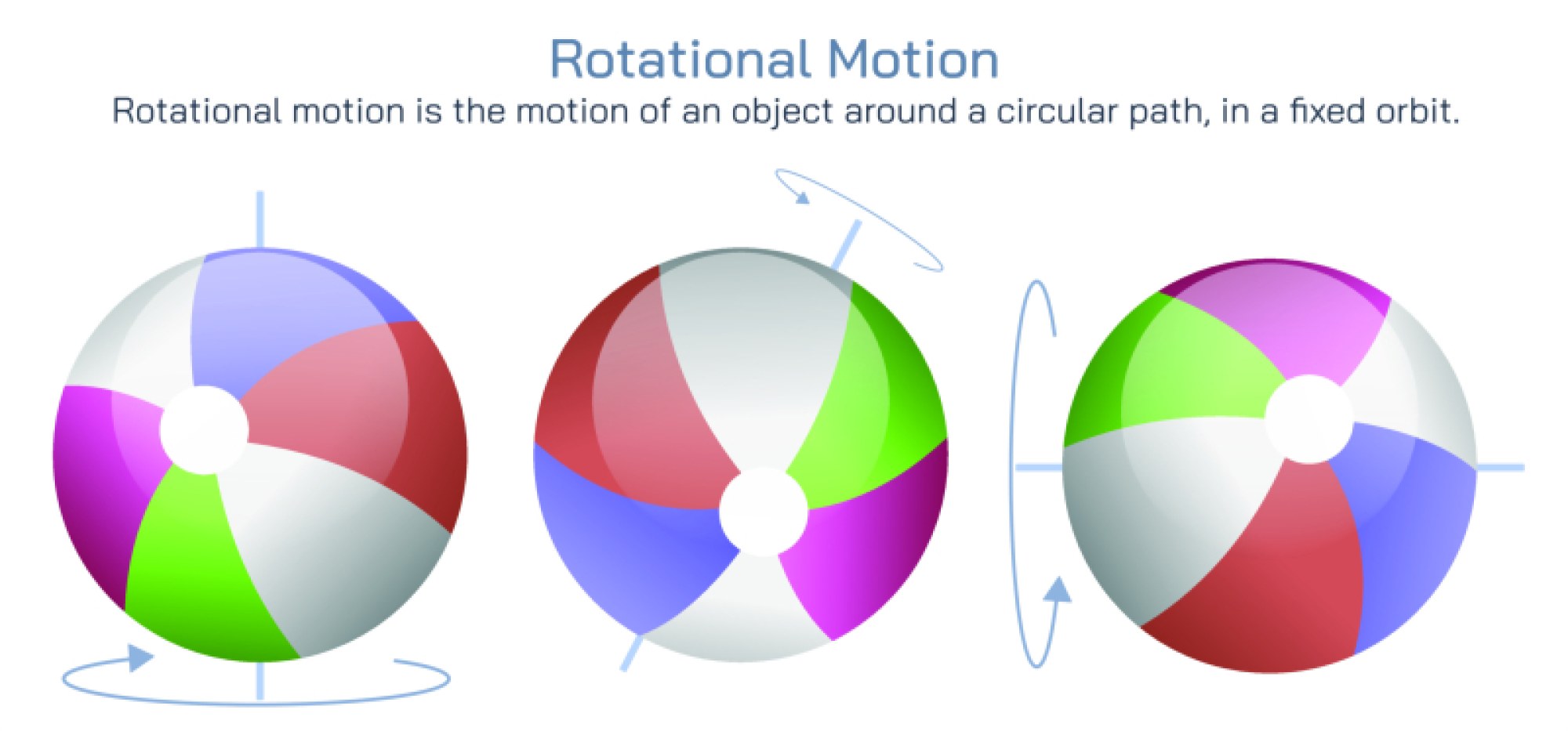 Rotational Motion

Rotational motion is the motion of an object around a circular path, in a fixed orbit.